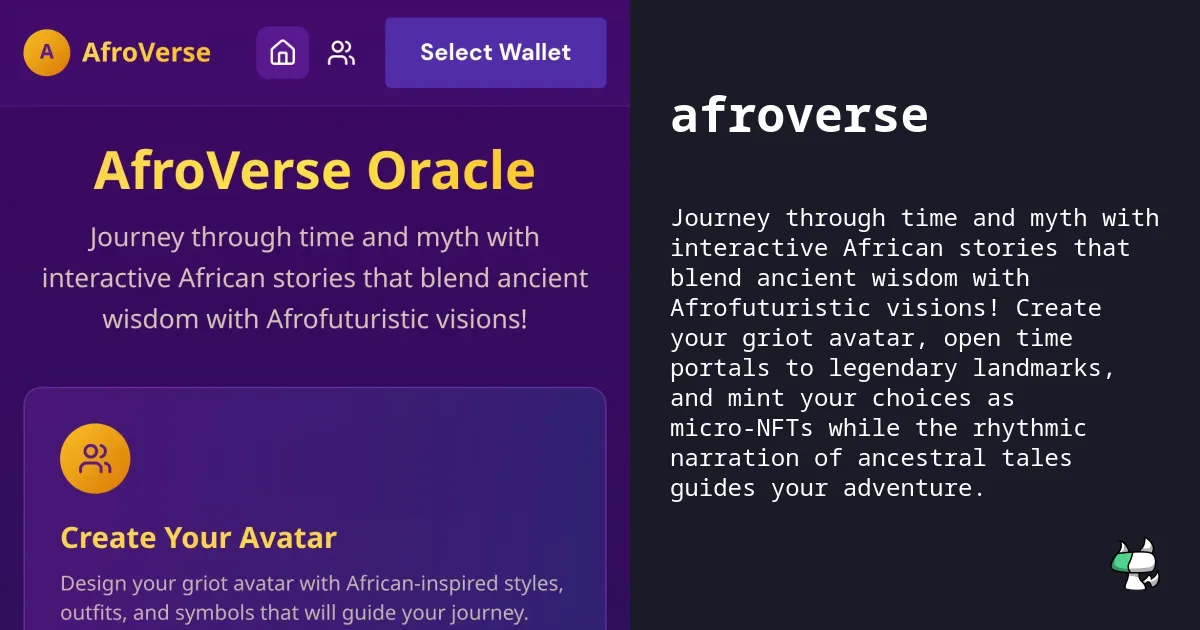 A AfroVerse

Select Wallet

AfroVerse Oracle

Journey through time and myth with interactive African stories that blend ancient wisdom with Afrofuturistic visions!

Create Your Avatar

Design your griot avatar with African-inspired styles, outfits, and symbols that will guide your journey.

afroverse

Journey through time and myth with interactive African stories that blend ancient wisdom with Afrofuturistic visions! Create your griot avatar, open time portals to legendary landmarks, and mint your choices as micro-NFTs while the rhythmic narration of ancestral tales guides your adventure.